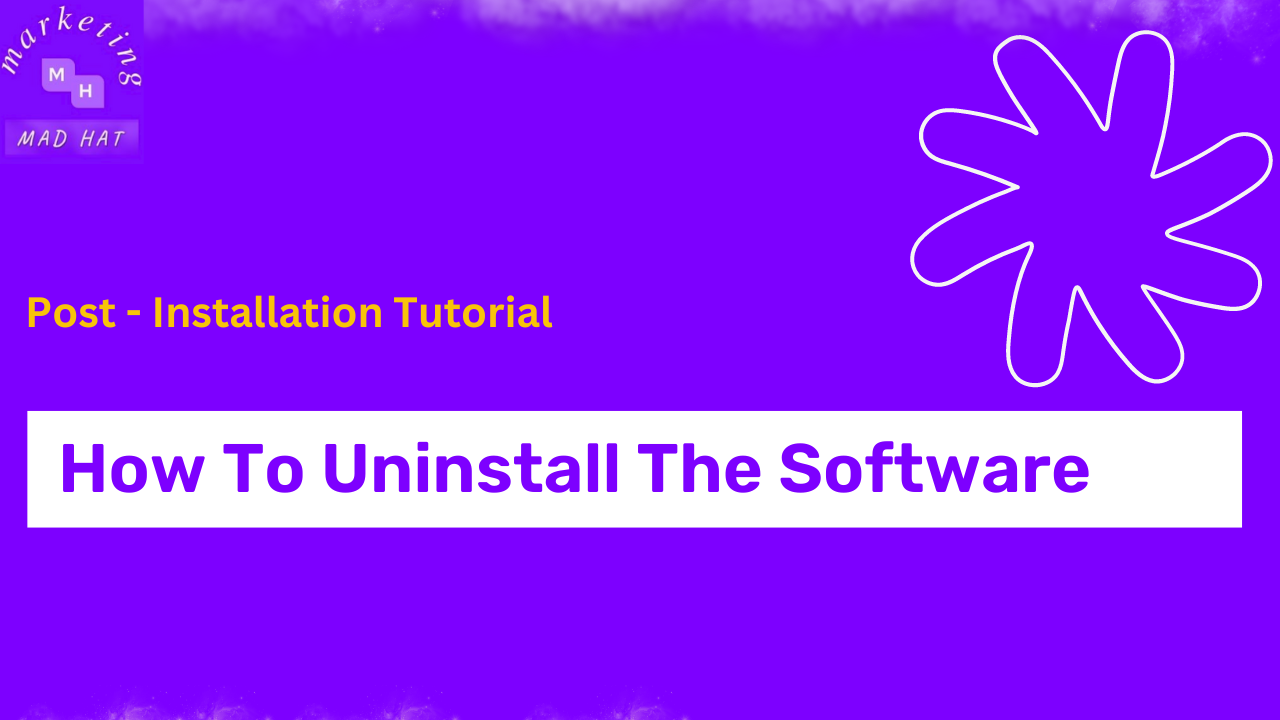 marketing
M H
MAD HAT

Post - Installation Tutorial

How To Uninstall The Software